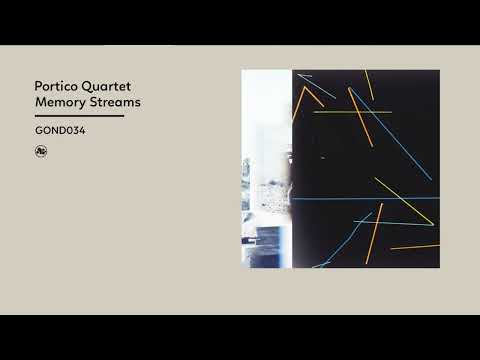 Portico Quartet
Memory Streams

GOND034